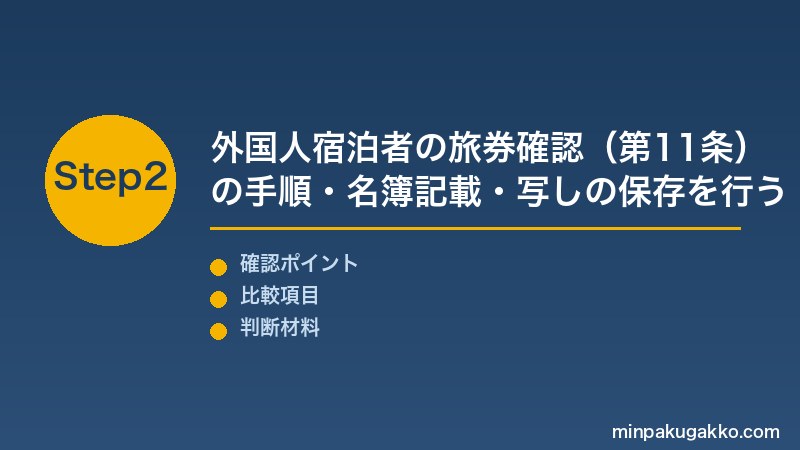 Step2

外国人宿泊者の旅券確認（第11条）の手順・名簿記載・写しの保存を行う

確認ポイント

比較項目

判断材料

minpakugakko.com